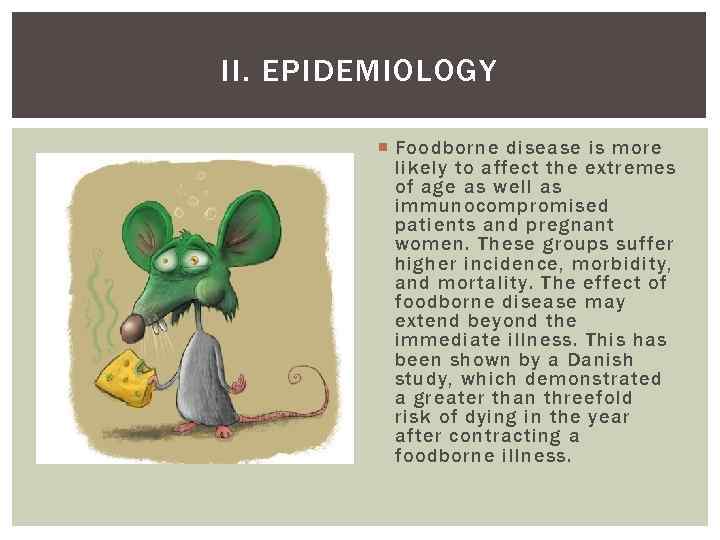 II. EPIDEMIOLOGY

Foodborne disease is more likely to affect the extremes of age as well as immunocompromised patients and pregnant women. These groups suffer higher incidence, morbidity, and mortality. The effect of foodborne disease may extend beyond the immediate illness. This has been shown by a Danish study, which demonstrated a greater than threefold risk of dying in the year after contracting a foodborne illness.